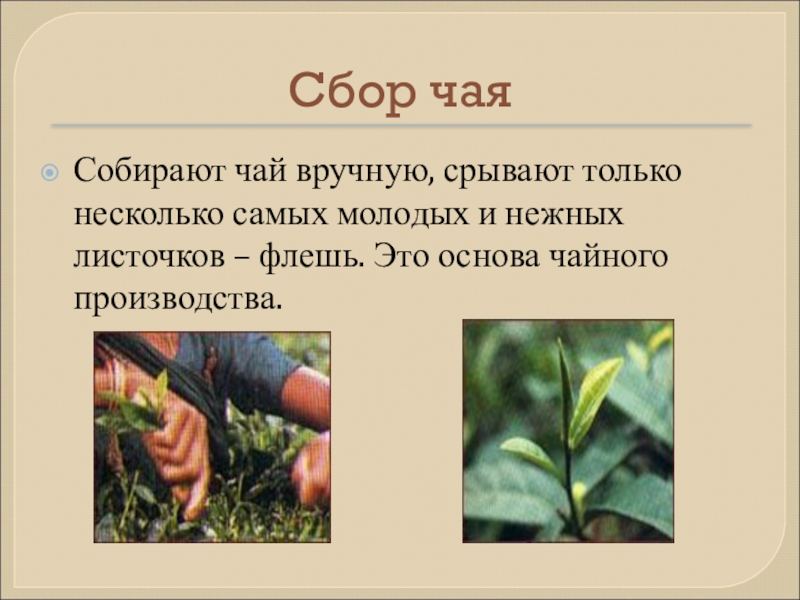 Сбор чая

Собирают чай вручную, срывают только несколько самых молодых и нежных листочков – флешь. Это основа чайного производства.